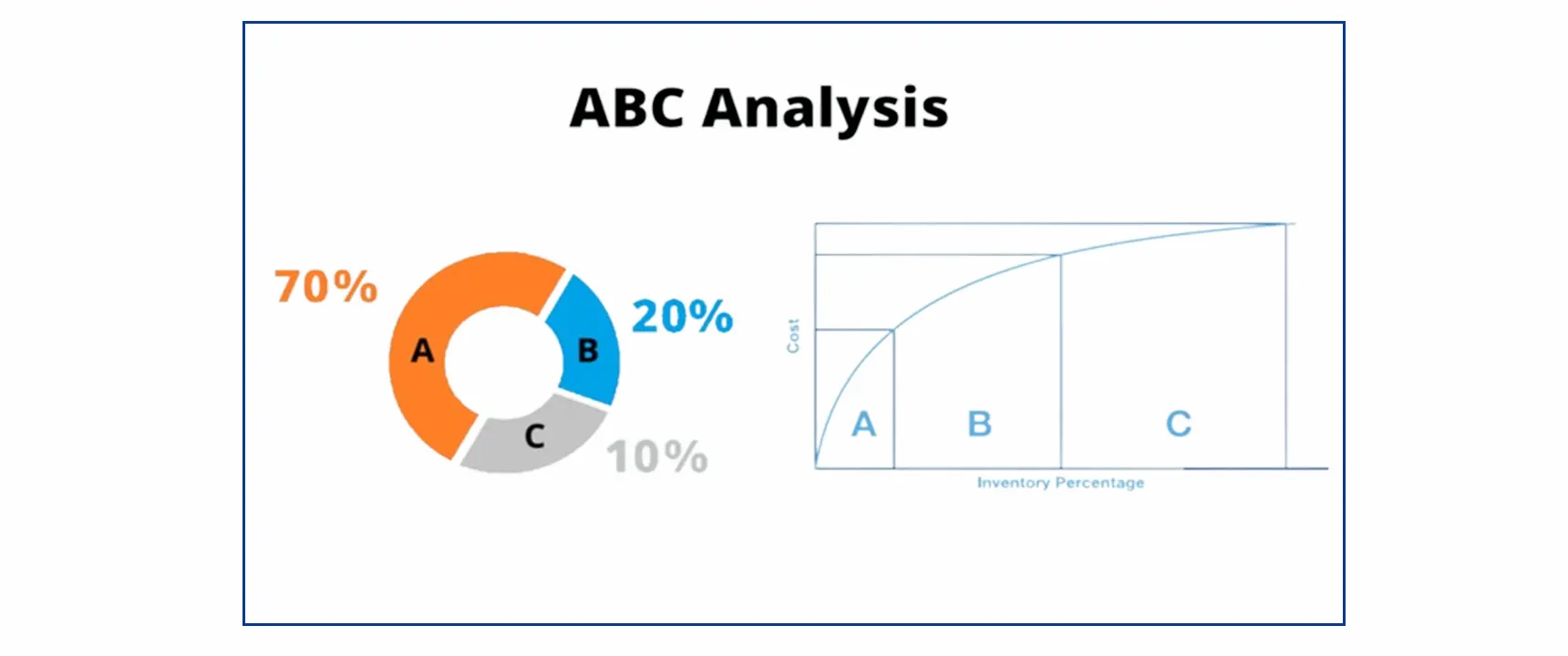 ABC Analysis

70%
A
B
20%
C
10%

Cost
A
B
C
Inventory Percentage